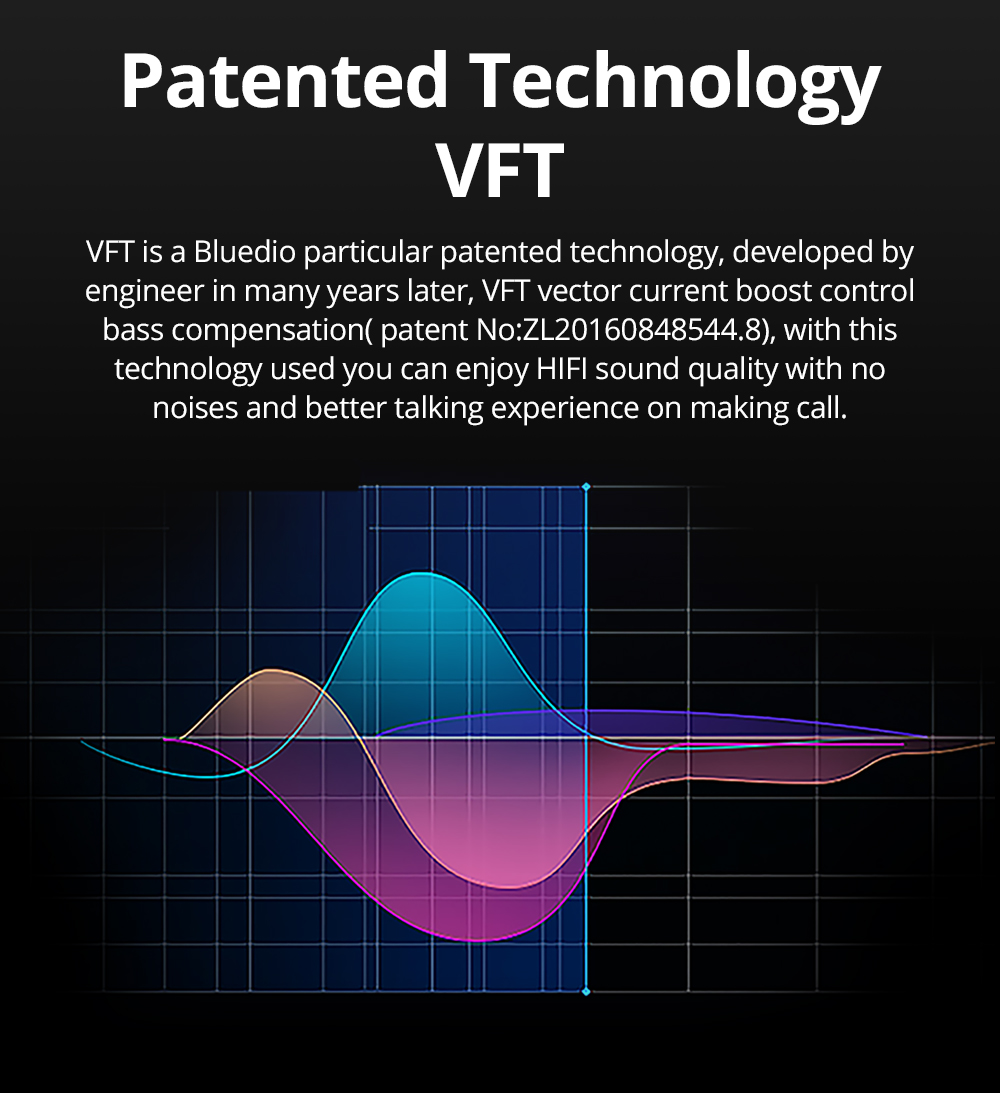 Patented Technology
VFT

VFT is a Bluedio particular patented technology, developed by engineer in many years later, VFT vector current boost control bass compensation( patent No:ZL20160848544.8), with this technology used you can enjoy HIFI sound quality with no noises and better talking experience on making call.